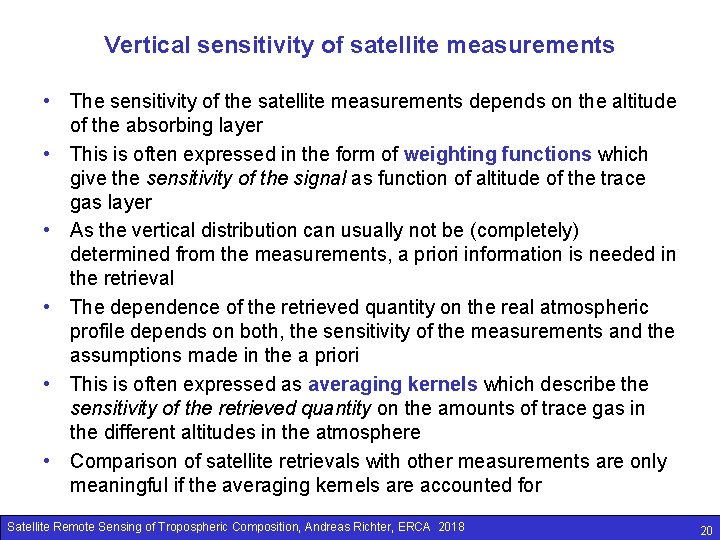 Vertical sensitivity of satellite measurements

• The sensitivity of the satellite measurements depends on the altitude of the absorbing layer

• This is often expressed in the form of weighting functions which give the sensitivity of the signal as function of altitude of the trace gas layer

• As the vertical distribution can usually not be (completely) determined from the measurements, a priori information is needed in the retrieval

• The dependence of the retrieved quantity on the real atmospheric profile depends on both, the sensitivity of the measurements and the assumptions made in the a priori

• This is often expressed as averaging kernels which describe the sensitivity of the retrieved quantity on the amounts of trace gas in the different altitudes in the atmosphere

• Comparison of satellite retrievals with other measurements are only meaningful if the averaging kernels are accounted for

Satellite Remote Sensing of Tropospheric Composition, Andreas Richter, ERCA 2018 20